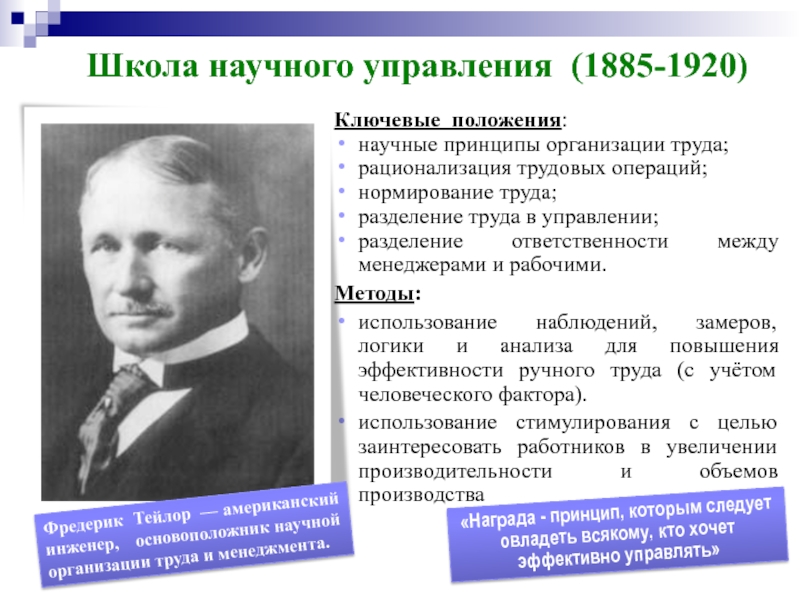 Школа научного управления (1885-1920)

Ключевые положения:
• научные принципы организации труда;
• рационализация трудовых операций;
• нормирование труда;
• разделение труда в управлении;
• разделение ответственности между менеджерами и рабочими.

Методы:
• использование наблюдений, замеров, логики и анализа для повышения эффективности ручного труда (с учётом человеческого фактора).
• использование стимулирования с целью заинтересовать работников в увеличении производительности и объемов производства

Фредерик Тейлор — американский инженер, основоположник научной организации труда и менеджмента.

«Награда - принцип, которым следует овладеть всякому, кто хочет эффективно управлять»